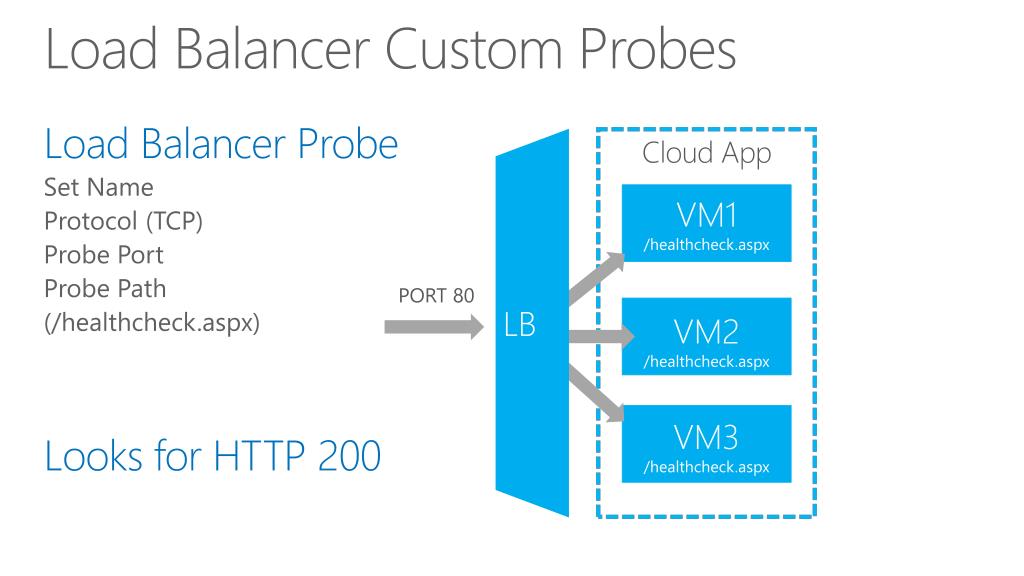 Load Balancer Custom Probes

Load Balancer Probe
Set Name
Protocol (TCP)
Probe Port
Probe Path
(/healthcheck.aspx)

Looks for HTTP 200

PORT 80

LB

Cloud App

VM1
/healthcheck.aspx

VM2
/healthcheck.aspx

VM3
/healthcheck.aspx